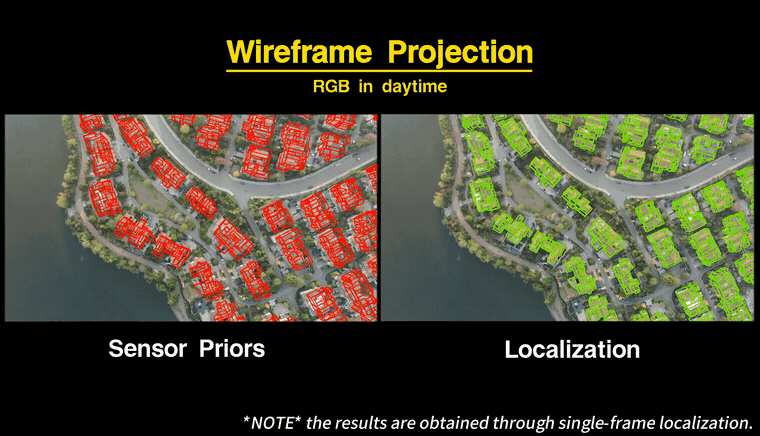 Wireframe Projection

RGB in daytime

Sensor Priors

Localization

*NOTE* the results are obtained through single-frame localization.